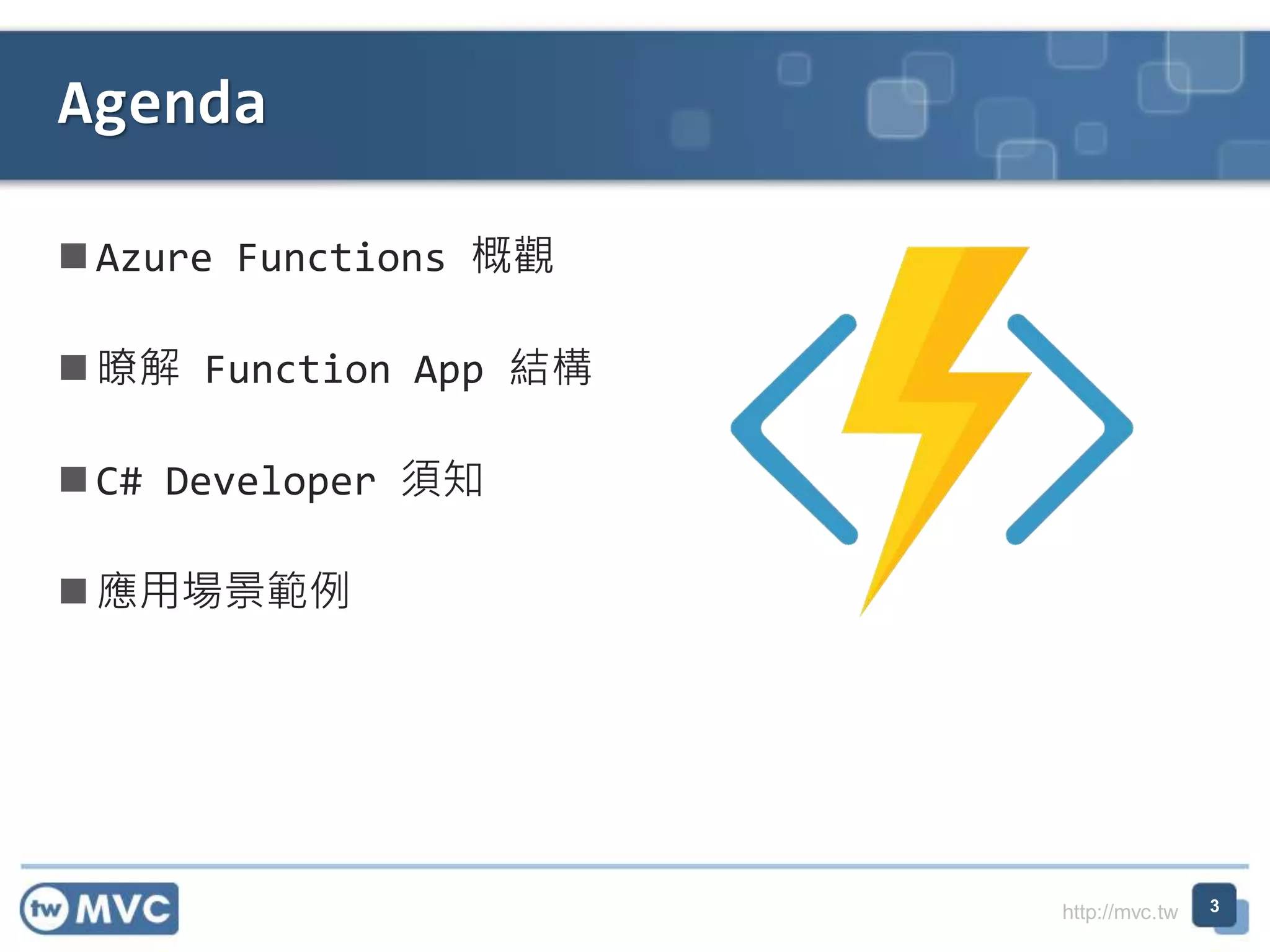 Agenda

■ Azure Functions 概觀

■ 瞭解 Function App 結構

■ C# Developer 須知

■ 應用場景範例

tw MVC

http://mvc.tw

3